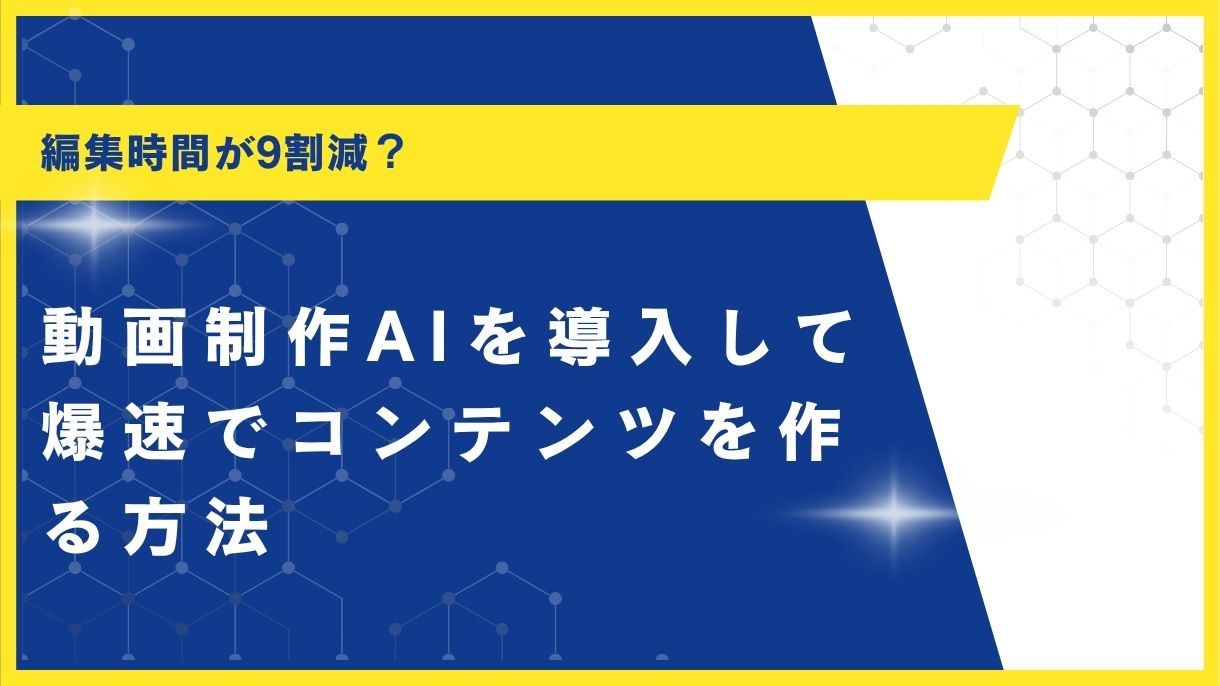 編集時間が9割減？

動画制作AIを導入して爆速でコンテンツを作る方法